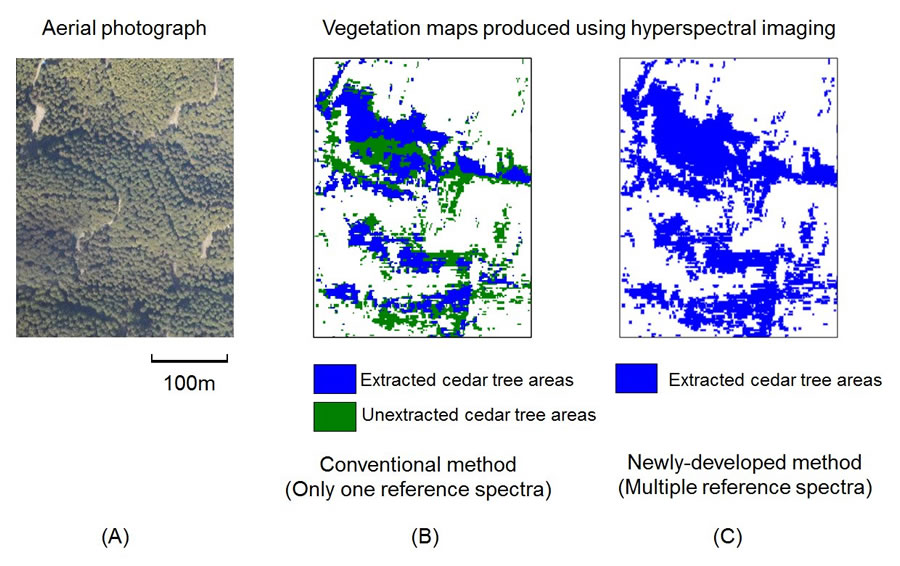 Aerial photograph

Vegetation maps produced using hyperspectral imaging

100m

Extracted cedar tree areas

Unextracted cedar tree areas

Extracted cedar tree areas

Conventional method
(Only one reference spectra)

Newly-developed method
(Multiple reference spectra)

(A)

(B)

(C)